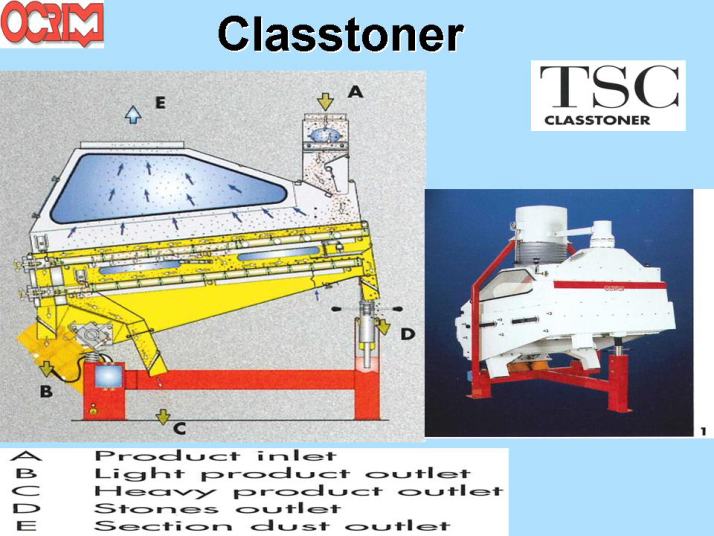 OCRIM

Classtoner

TSC
CLASSTONER

E
A
D
B
C

1

A Product inlet
B Light product outlet
C Heavy product outlet
D Stones outlet
E Section dust outlet